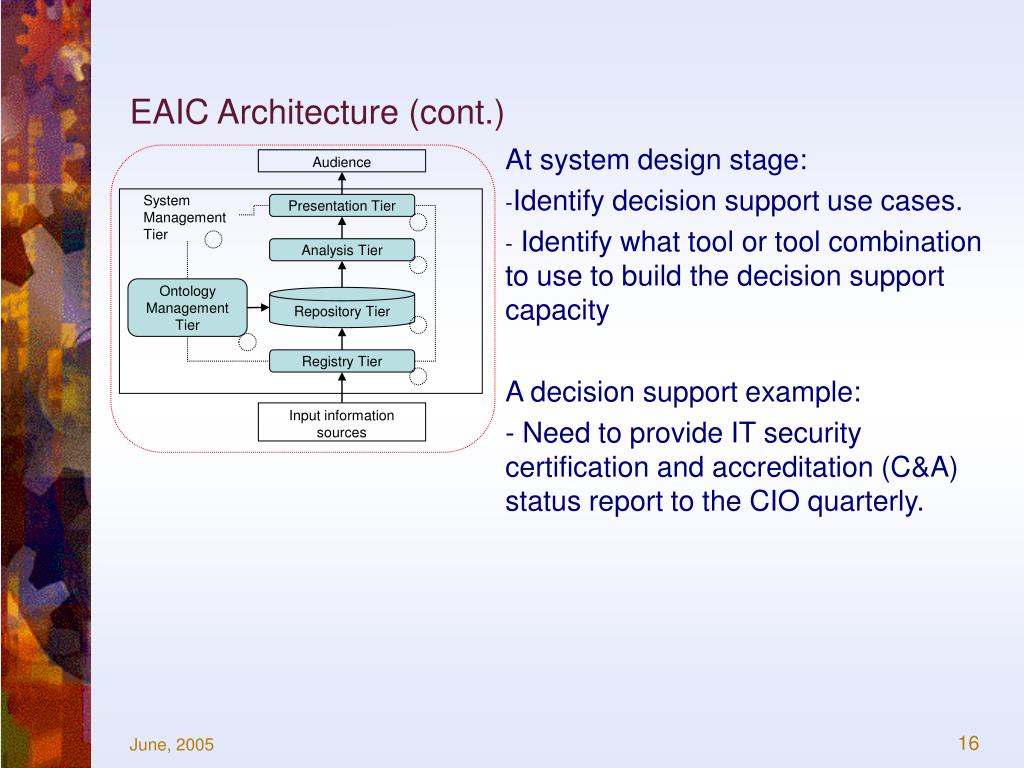 EAIC Architecture (cont.)

Audience

System Management Tier

Presentation Tier

Analysis Tier

Ontology Management Tier

Repository Tier

Registry Tier

Input information sources

At system design stage:

-Identify decision support use cases.

- Identify what tool or tool combination to use to build the decision support capacity

A decision support example:

- Need to provide IT security certification and accreditation (C&A) status report to the CIO quarterly.

June, 2005

16